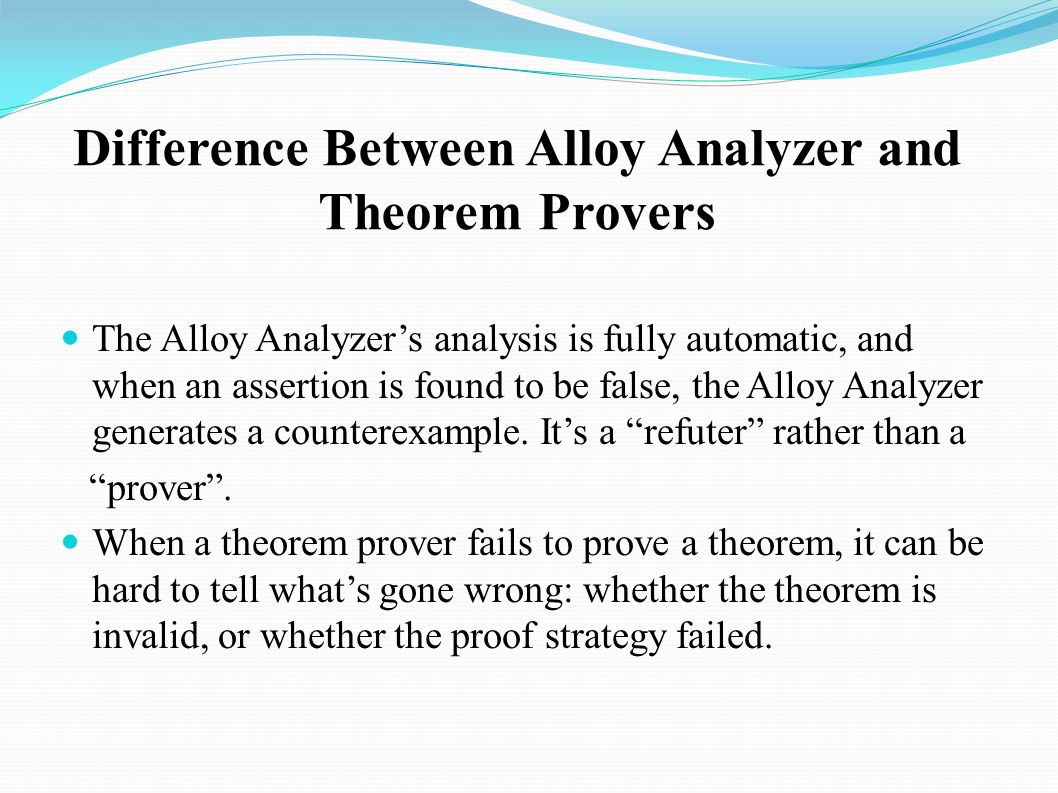 Difference Between Alloy Analyzer and Theorem Provers

The Alloy Analyzer’s analysis is fully automatic, and when an assertion is found to be false, the Alloy Analyzer generates a counterexample. It’s a “refuter” rather than a “prover”.

When a theorem prover fails to prove a theorem, it can be hard to tell what’s gone wrong: whether the theorem is invalid, or whether the proof strategy failed.